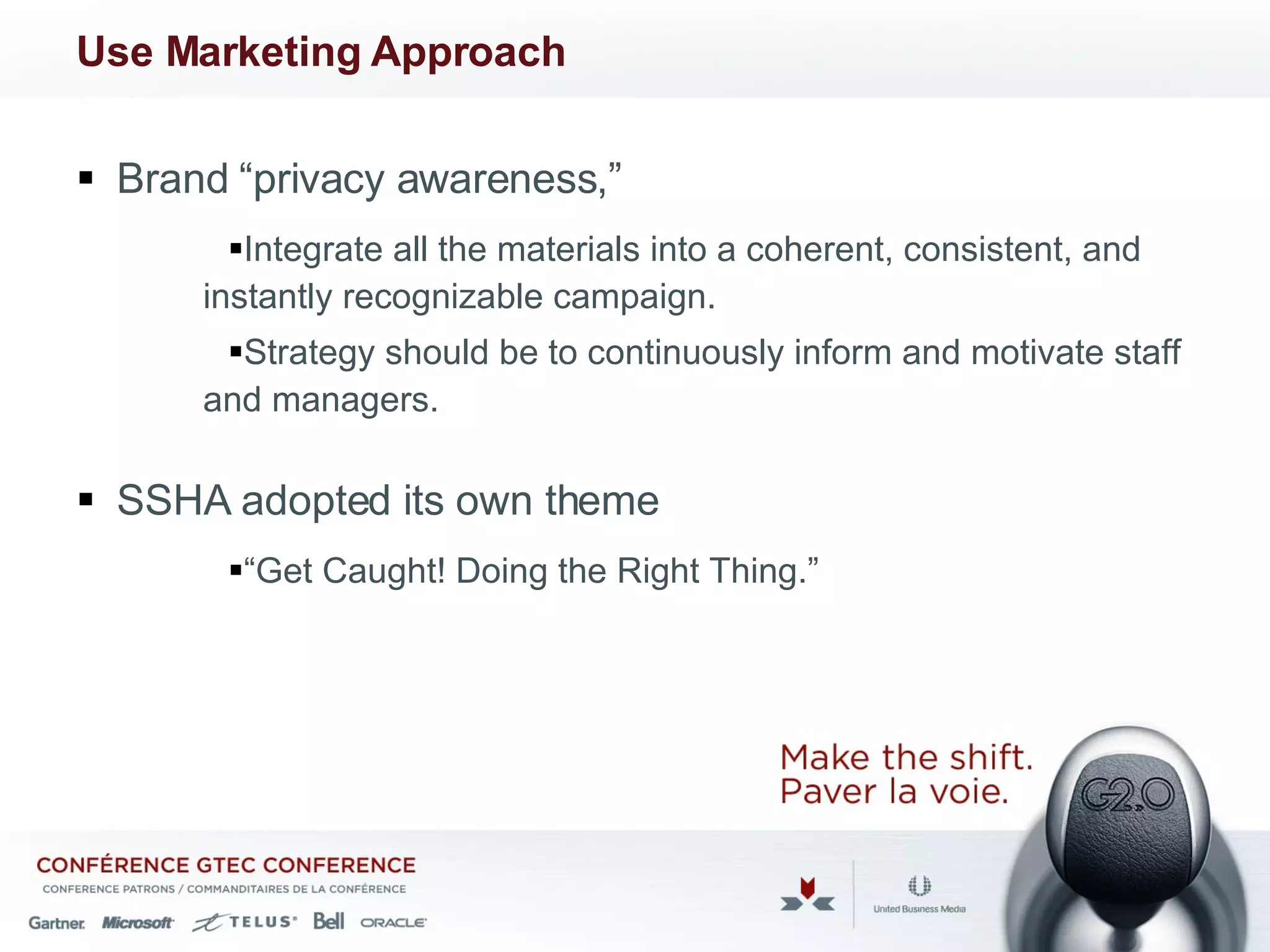 Use Marketing Approach

▪ Brand “privacy awareness,”

▪Integrate all the materials into a coherent, consistent, and instantly recognizable campaign.

▪Strategy should be to continuously inform and motivate staff and managers.

▪ SSHA adopted its own theme

▪“Get Caught! Doing the Right Thing.”

Make the shift.
Paver la voie.

G2.0

CONFÉRENCE GTEC CONFERENCE
CONFERENCE PATRONS / COMMANDITAIRES DE LA CONFÉRENCE
Gartner. Microsoft TELUS Bell ORACLE

United Business Media